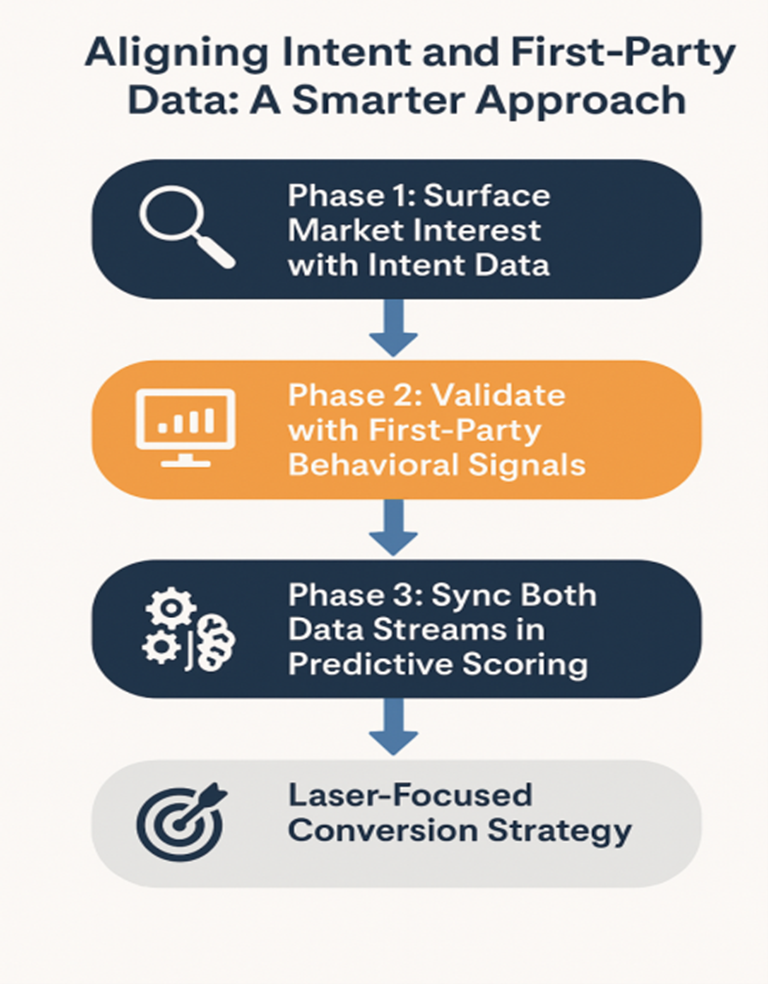 Aligning Intent and First-Party Data: A Smarter Approach

Phase 1: Surface Market Interest with Intent Data

Phase 2: Validate with First-Party Behavioral Signals

Phase 3: Sync Both Data Streams in Predictive Scoring

Laser-Focused Conversion Strategy